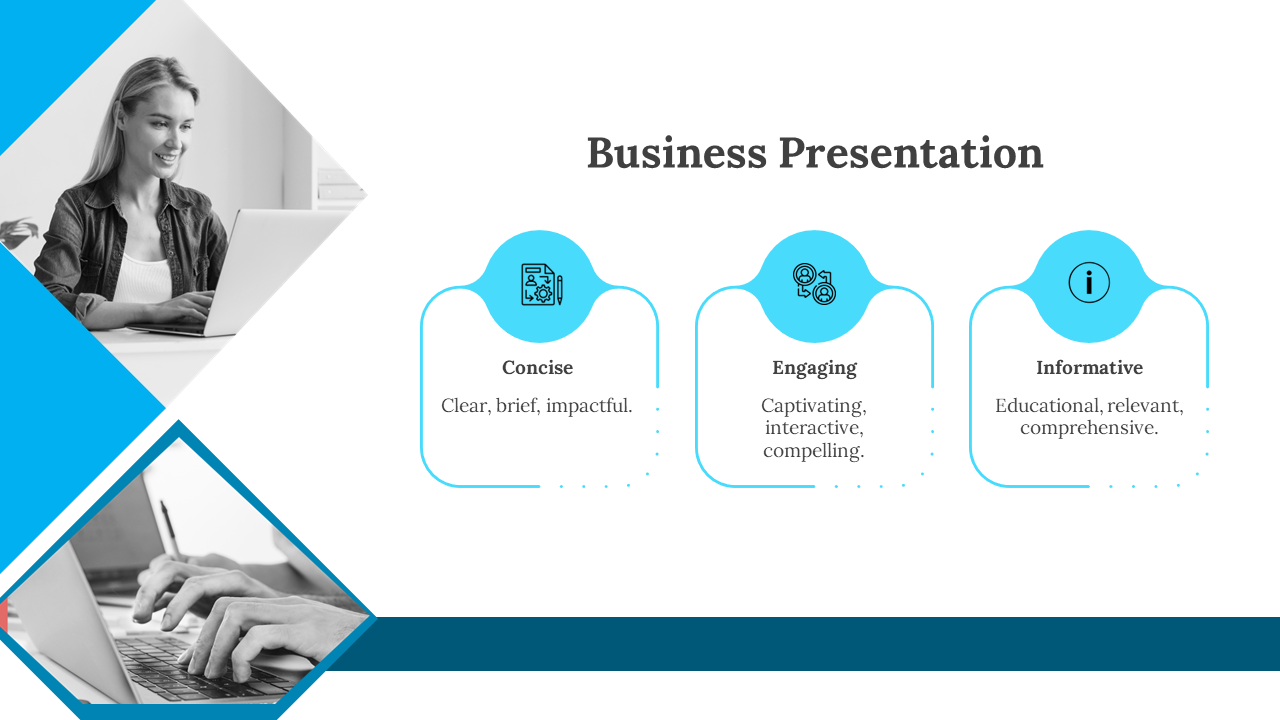 Business Presentation

Concise

Clear, brief, impactful.

Engaging

Captivating, interactive, compelling.

Informative

Educational, relevant, comprehensive.